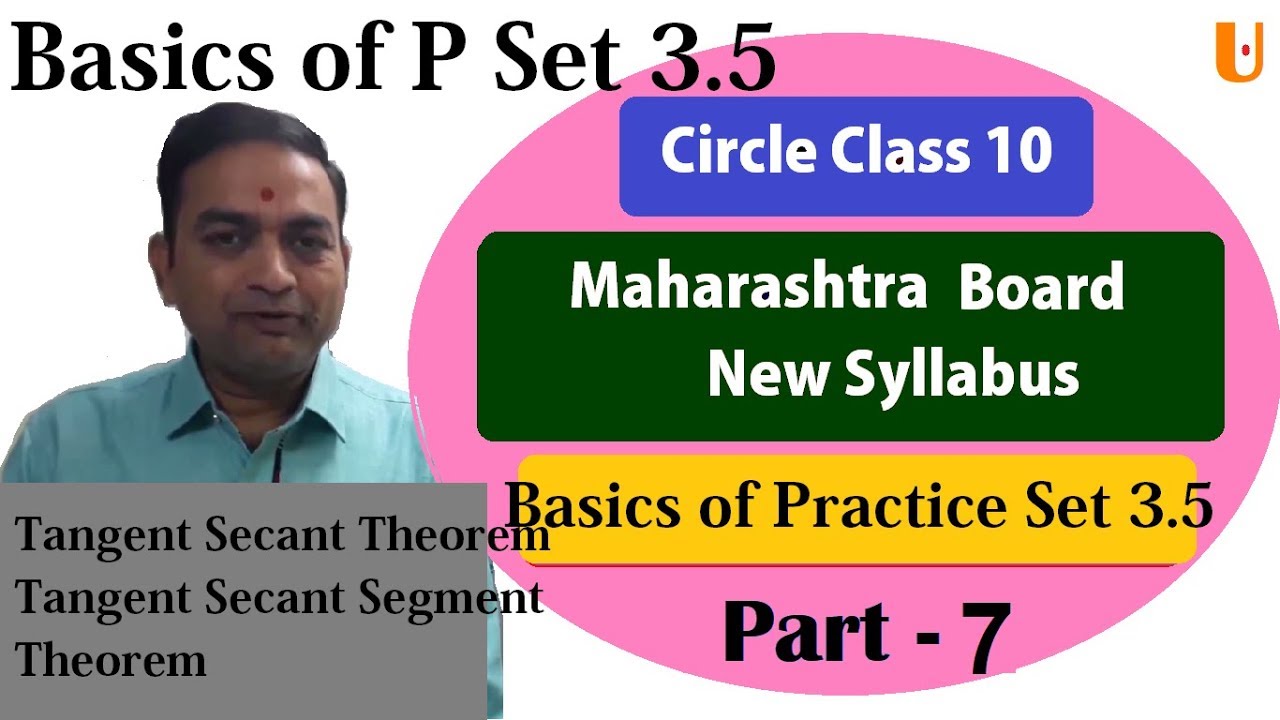 Basics of P Set 3.5

U

Circle Class 10

Maharashtra Board New Syllabus

Basics of Practice Set 3.5

Part - 7

Tangent Secant Theorem
Tangent Secant Segment Theorem